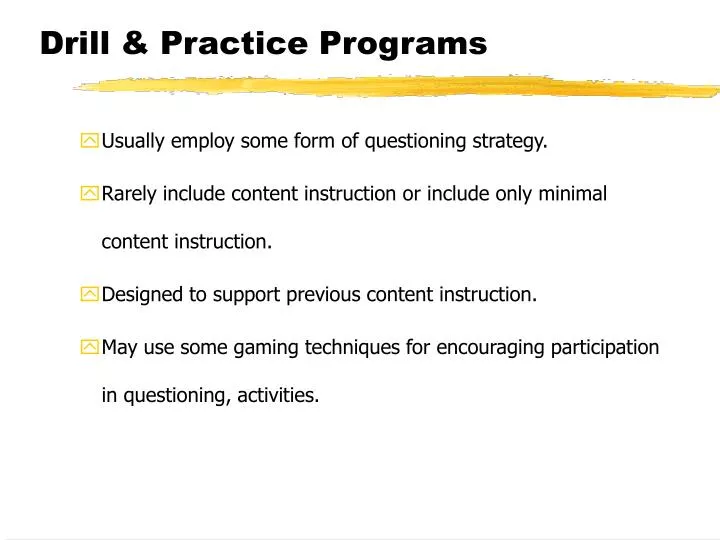 Drill & Practice Programs

Usually employ some form of questioning strategy.

Rarely include content instruction or include only minimal content instruction.

Designed to support previous content instruction.

May use some gaming techniques for encouraging participation in questioning, activities.